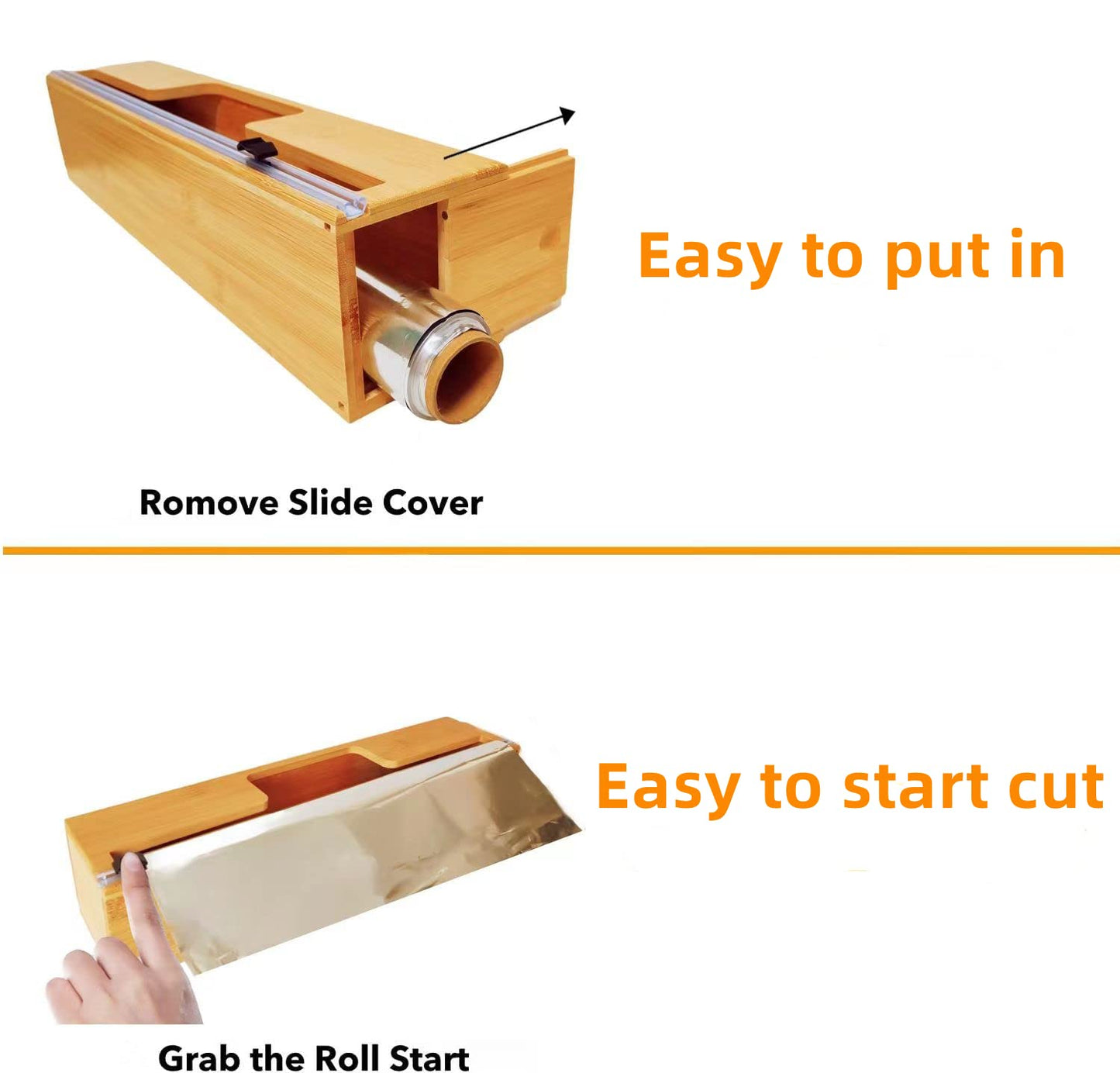 Easy to put in

Romove Slide Cover

Easy to start cut

Grab the Roll Start